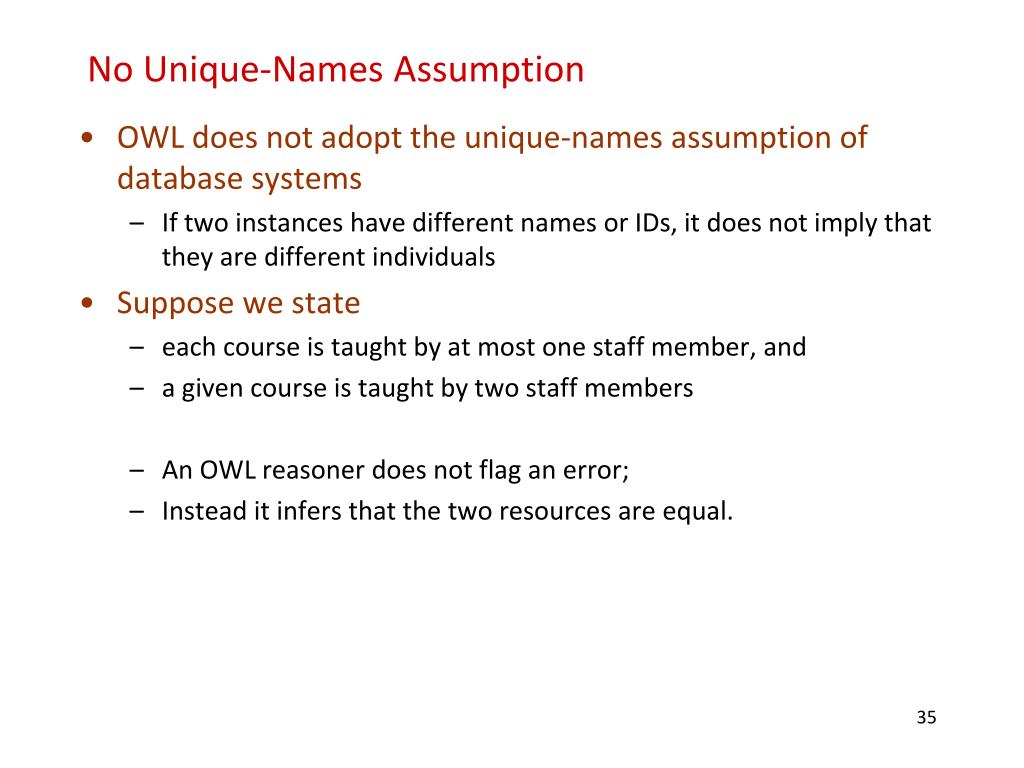 No Unique-Names Assumption

• OWL does not adopt the unique-names assumption of database systems
– If two instances have different names or IDs, it does not imply that they are different individuals

• Suppose we state
– each course is taught by at most one staff member, and
– a given course is taught by two staff members

– An OWL reasoner does not flag an error;
– Instead it infers that the two resources are equal.

35